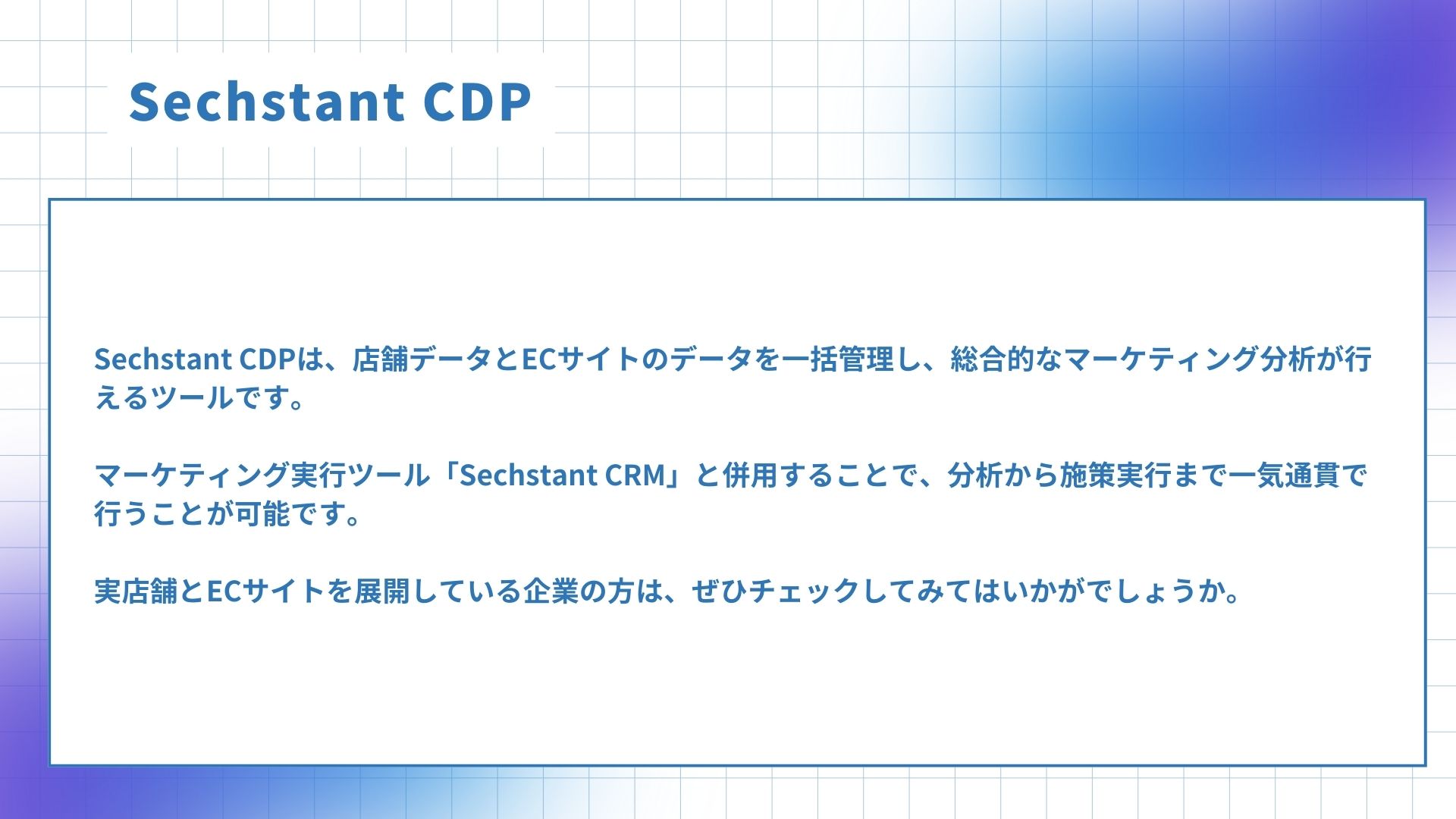 Sechstant CDP

Sechstant CDPは、店舗データとECサイトのデータを一括管理し、総合的なマーケティング分析が行えるツールです。

マーケティング実行ツール「Sechstant CRM」と併用することで、分析から施策実行まで一気通貫で行うことが可能です。

実店舗とECサイトを展開している企業の方は、ぜひチェックしてみてはいかがでしょうか。